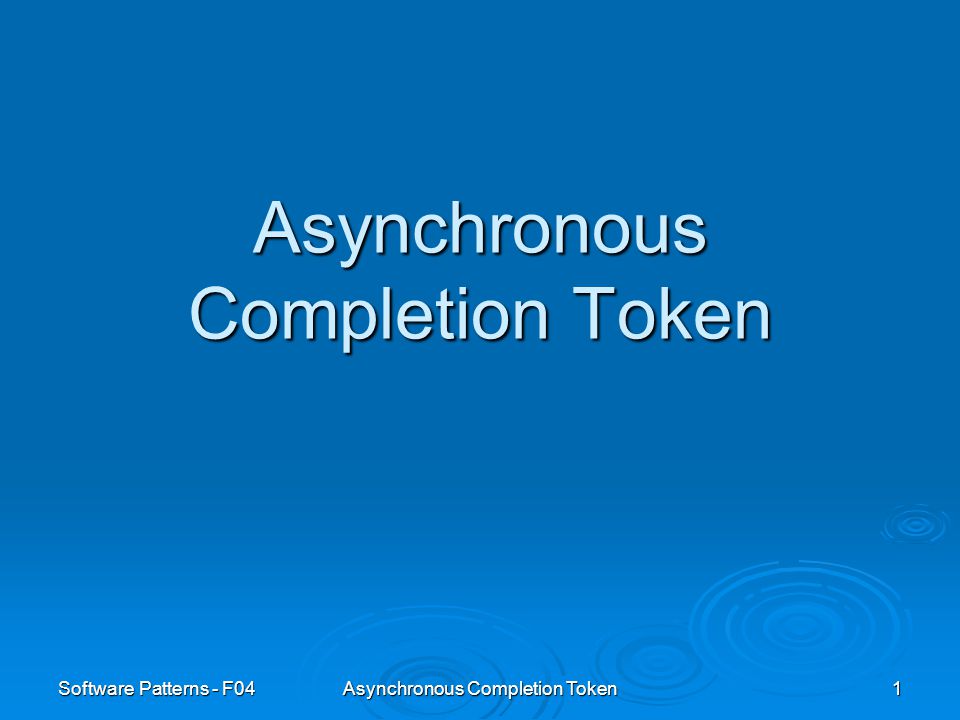 Asynchronous Completion Token

Software Patterns - F04

Asynchronous Completion Token

1